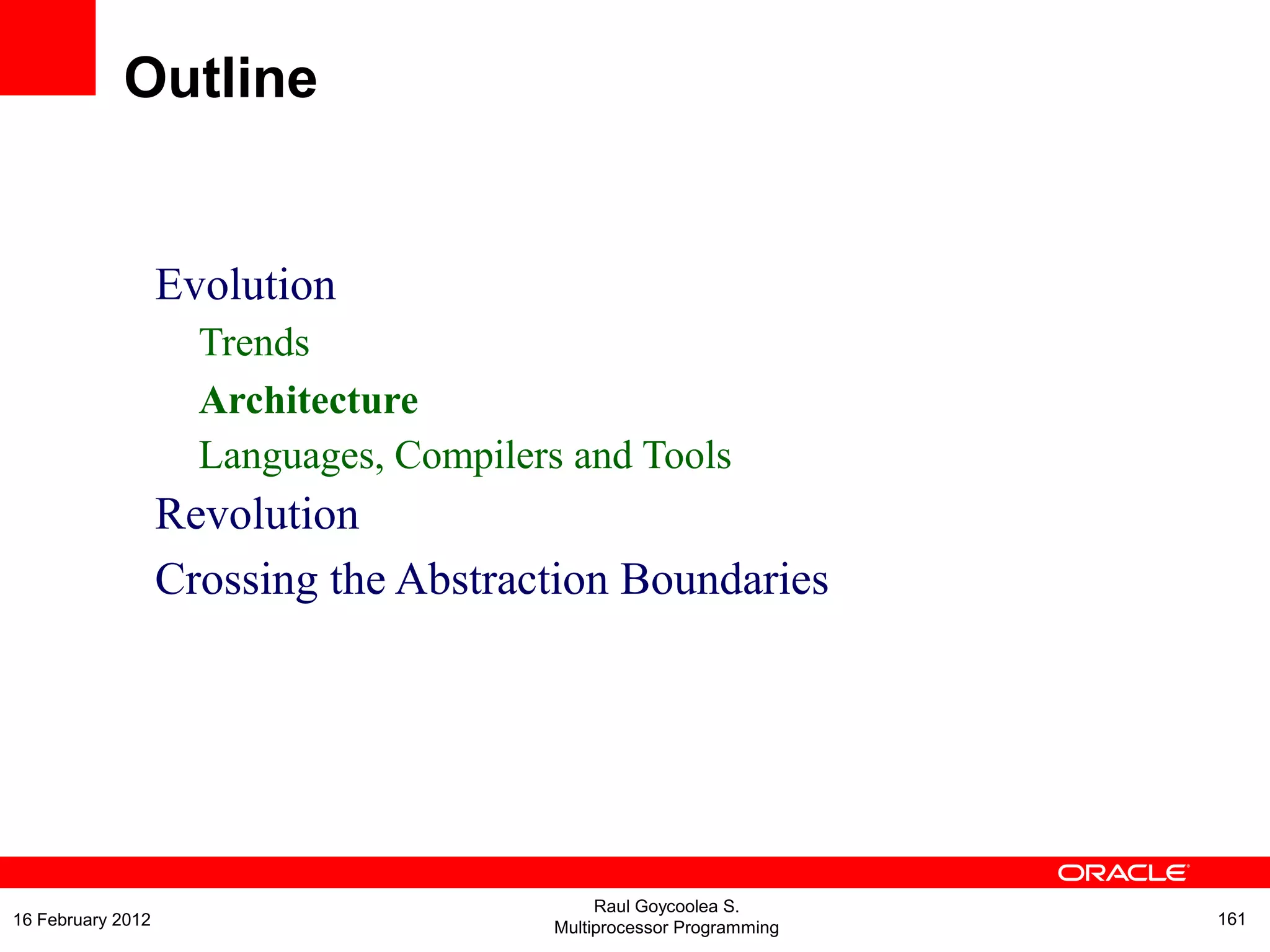 Outline

Evolution

Trends

Architecture

Languages, Compilers and Tools

Revolution

Crossing the Abstraction Boundaries

ORACLE

16 February 2012

Raul Goycoolea S.
Multiprocessor Programming

161